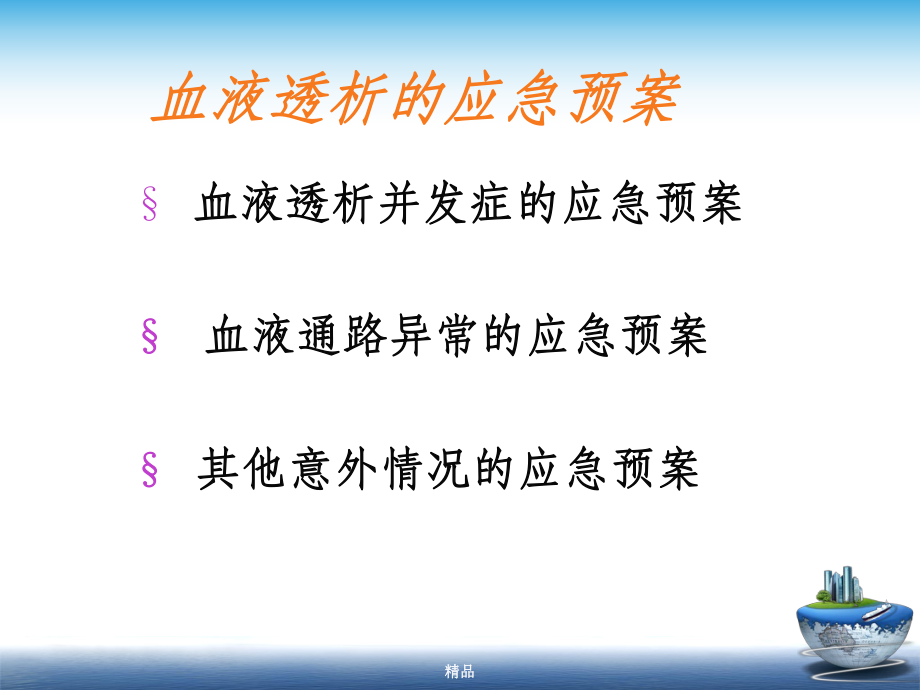 血液透析的应急预案

§ 血液透析并发症的应急预案

§ 血液通路异常的应急预案

§ 其他意外情况的应急预案

精品